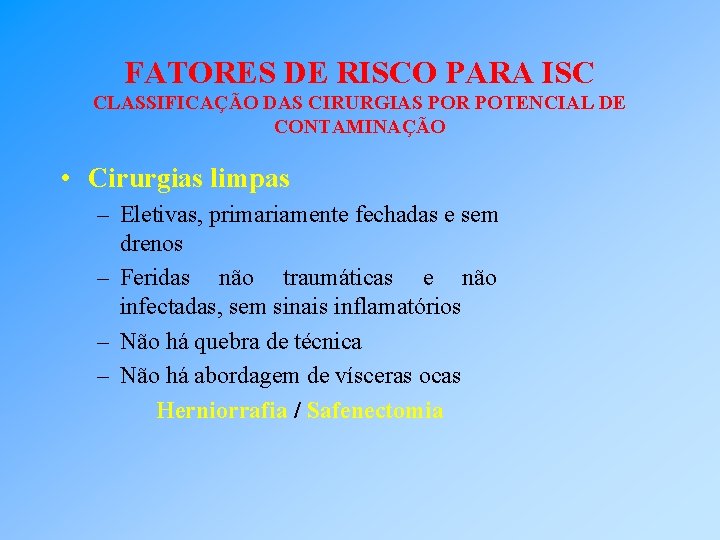 FATORES DE RISCO PARA ISC
CLASSIFICAÇÃO DAS CIRURGIAS POR POTENCIAL DE CONTAMINAÇÃO

• Cirurgias limpas
– Eletivas, primariamente fechadas e sem drenos
– Feridas não traumáticas e não infectadas, sem sinais inflamatórios
– Não há quebra de técnica
– Não há abordagem de vísceras ocas

Herniorrafia / Safenectomia